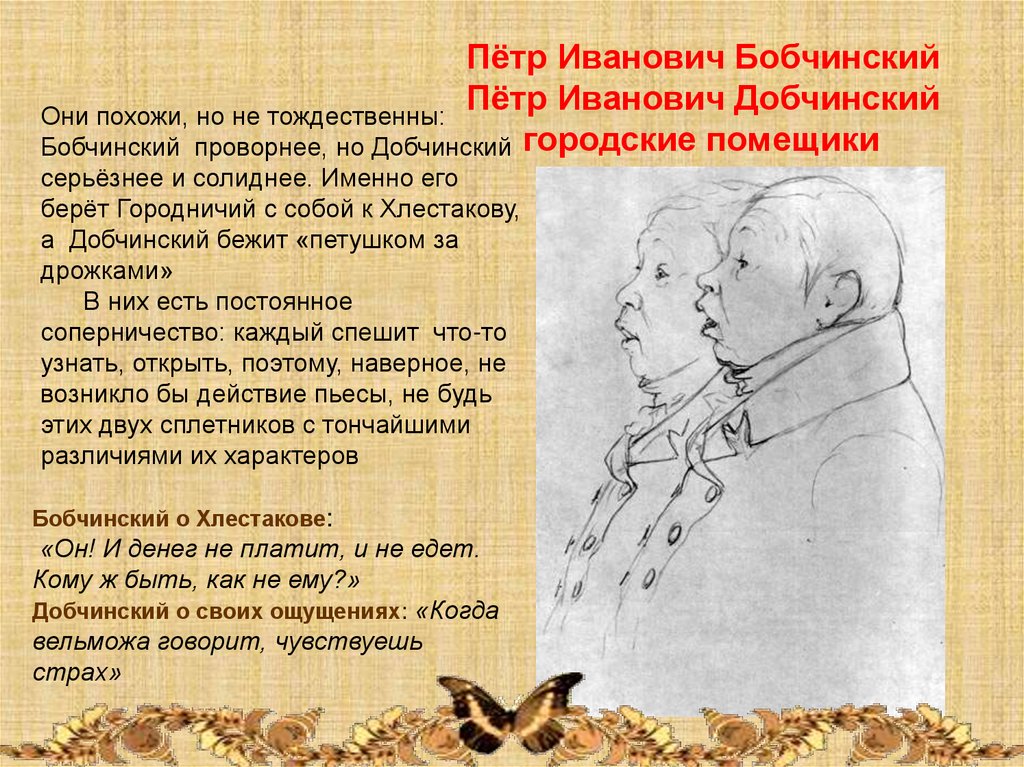 Пётр Иванович Бобчинский
Пётр Иванович Добчинский
городские помещики

Они похожи, но не тождественны: Бобчинский проворнее, но Добчинский серьёзнее и солиднее. Именно его берёт Городничий с собой к Хлестакову, а Добчинский бежит «петушком за дрожками»

В них есть постоянное соперничество: каждый спешит что-то узнать, открыть, поэтому, наверное, не возникло бы действие пьесы, не будь этих двух сплетников с тончайшими различиями их характеров

Бобчинский о Хлестакове:
«Он! И денег не платит, и не едет. Кому ж быть, как не ему?»
Добчинский о своих ощущениях: «Когда вельможа говорит, чувствуешь страх»